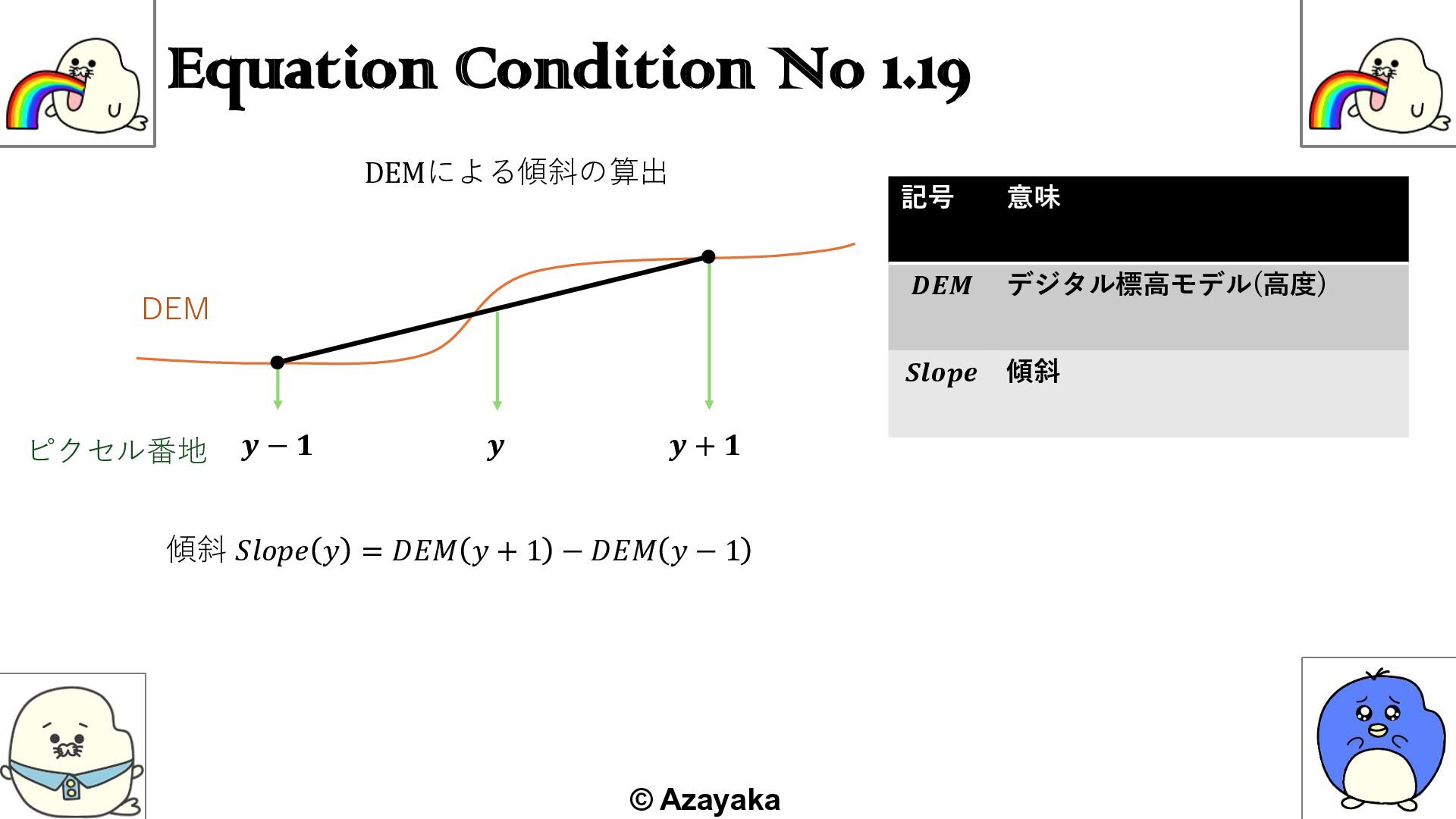 Equation Condition No 1.19

DEMによる傾斜の算出

DEM

ピクセル番地 $y-1$ $y$ $y+1$

傾斜 $Slope(y) = DEM(y+1) - DEM(y-1)$

| 記号 | 意味 |
|---|---|
| $DEM$ | デジタル標高モデル(高度) |
| $Slope$ | 傾斜 |

© Azayaka